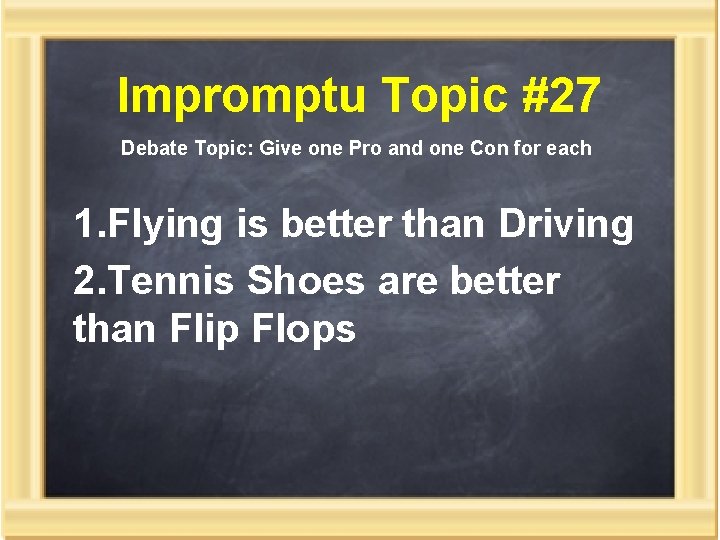 Impromptu Topic #27

Debate Topic: Give one Pro and one Con for each

1.Flying is better than Driving
2.Tennis Shoes are better than Flip Flops